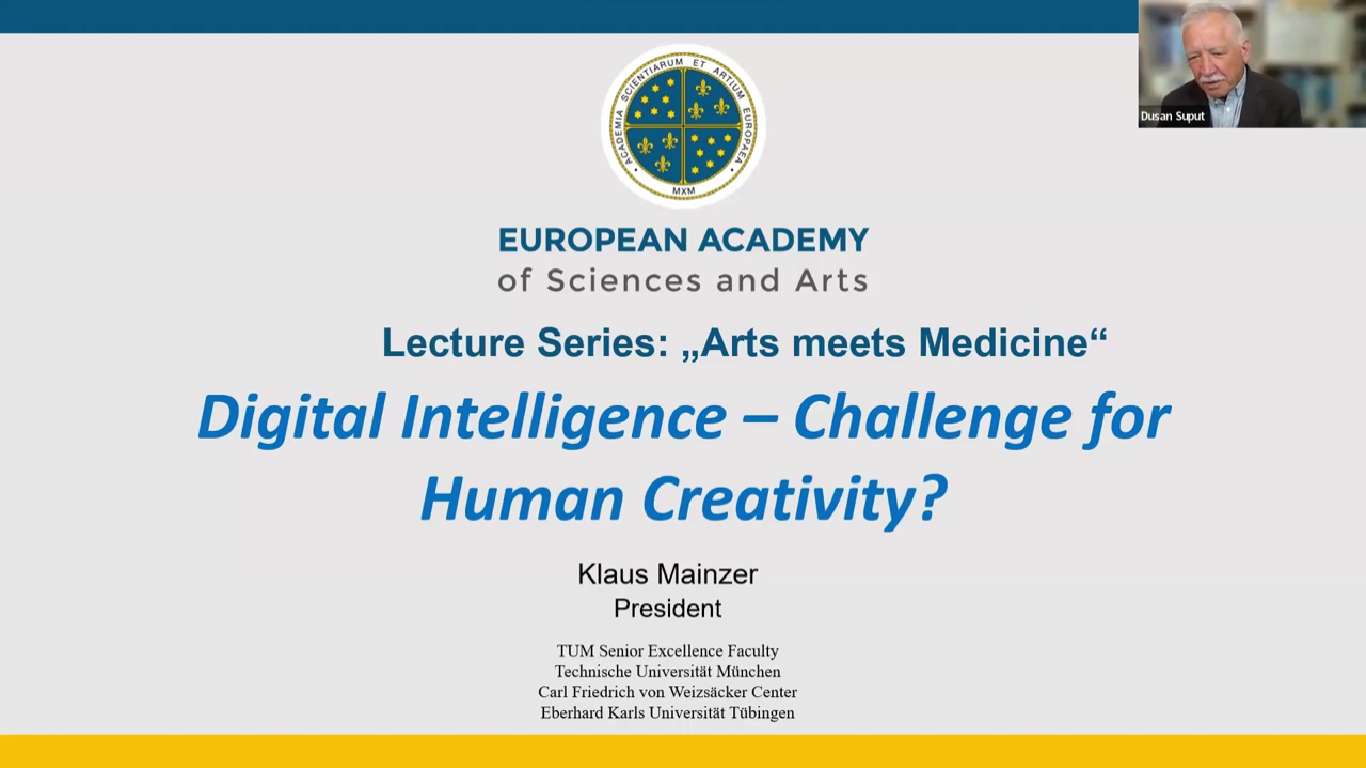 Dusan Suput

ACADEMIA SCIENTIARUM ET ARTIUM EUROPAEA
MXM

EUROPEAN ACADEMY
of Sciences and Arts

Lecture Series: „Arts meets Medicine“

Digital Intelligence – Challenge for Human Creativity?

Klaus Mainzer
President

TUM Senior Excellence Faculty
Technische Universität München
Carl Friedrich von Weizsäcker Center
Eberhard Karls Universität Tübingen